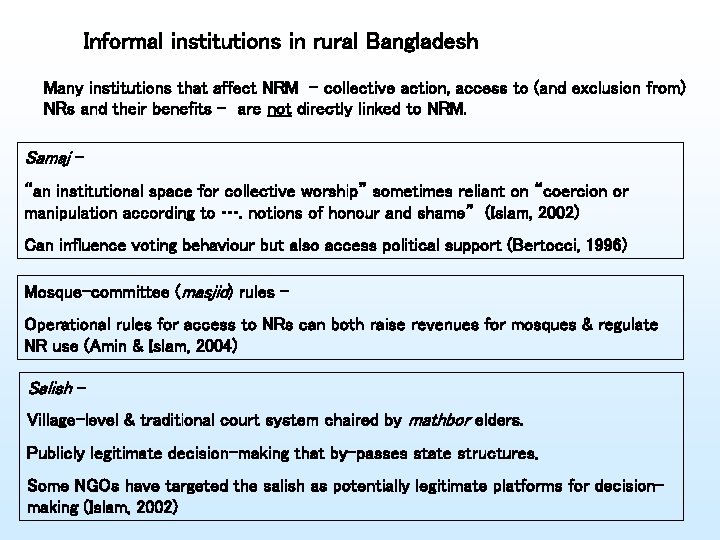 Informal institutions in rural Bangladesh

Many institutions that affect NRM – collective action, access to (and exclusion from) NRs and their benefits – are not directly linked to NRM.

Samaj –

"an institutional space for collective worship" sometimes reliant on "coercion or manipulation according to …. notions of honour and shame" (Islam, 2002)

Can influence voting behaviour but also access political support (Bertocci, 1996)

Mosque-committee (masjid) rules –

Operational rules for access to NRs can both raise revenues for mosques & regulate NR use (Amin & Islam, 2004)

Salish –

Village-level & traditional court system chaired by mathbor elders.

Publicly legitimate decision-making that by-passes state structures.

Some NGOs have targeted the salish as potentially legitimate platforms for decision-making (Islam, 2002)